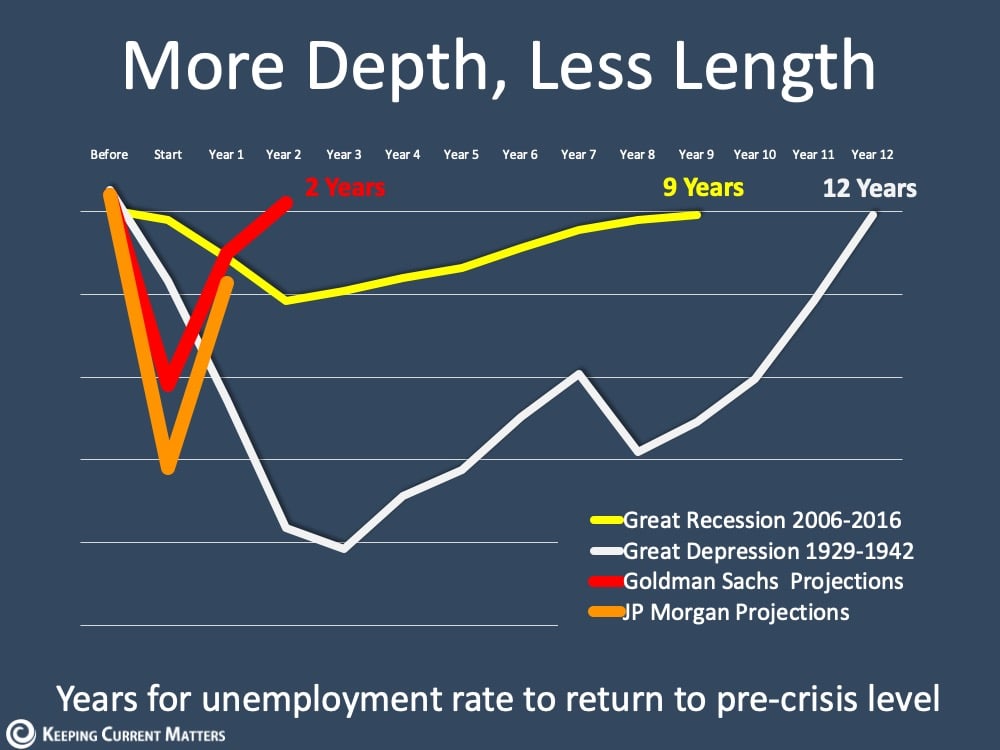 More Depth, Less Length

Before Start Year 1 Year 2 Year 3 Year 4 Year 5 Year 6 Year 7 Year 8 Year 9 Year 10 Year 11 Year 12

2 Years

9 Years

12 Years

Great Recession 2006-2016
Great Depression 1929-1942
Goldman Sachs Projections
JP Morgan Projections

Years for unemployment rate to return to pre-crisis level

KEEPING CURRENT MATTERS